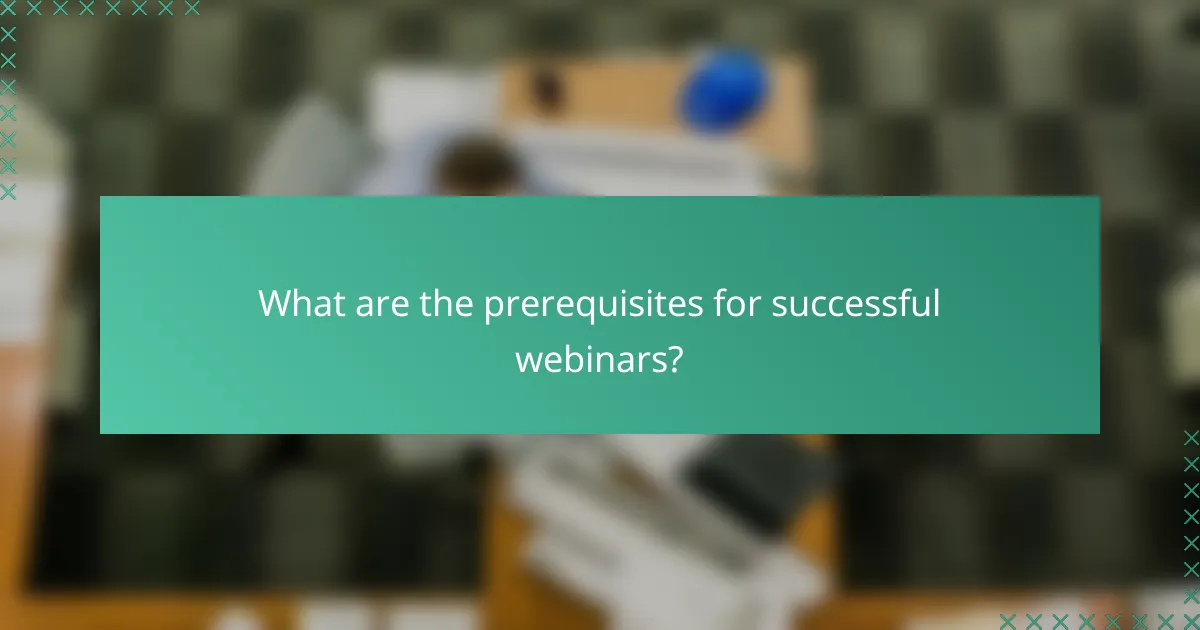 What are the prerequisites for successful webinars?